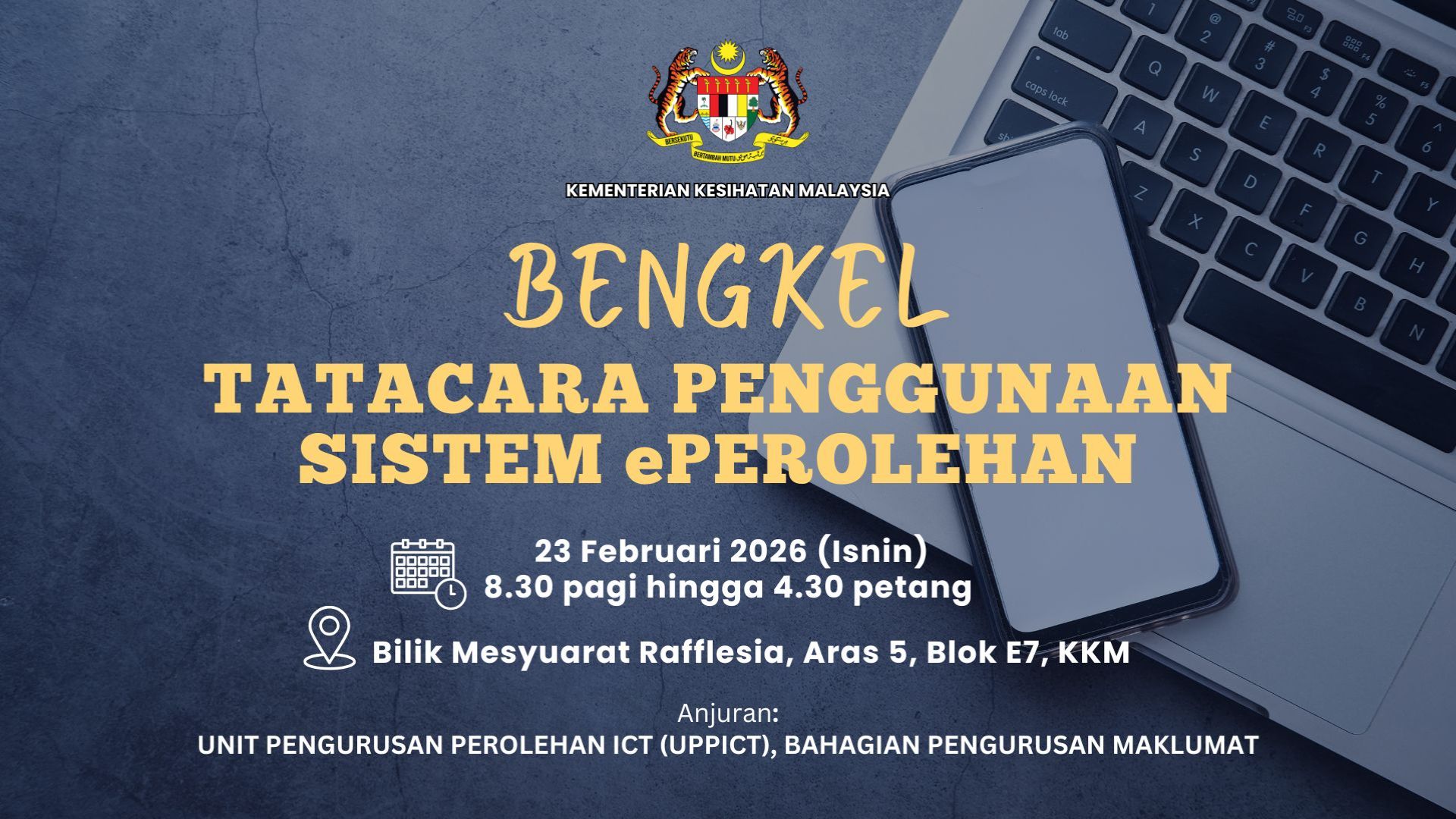 BERSEKUTU BERTAMBAH MUTU

KEMENTERIAN KESIHATAN MALAYSIA

BENGKEL

TATACARA PENGGUNAAN SISTEM ePEROLEHAN

23 Februari 2026 (Isnin)
8.30 pagi hingga 4.30 petang

Bilik Mesyuarat Rafflesia, Aras 5, Blok E7, KKM

Anjuran:
UNIT PENGURUSAN PEROLEHAN ICT (UPPICT), BAHAGIAN PENGURUSAN MAKLUMAT